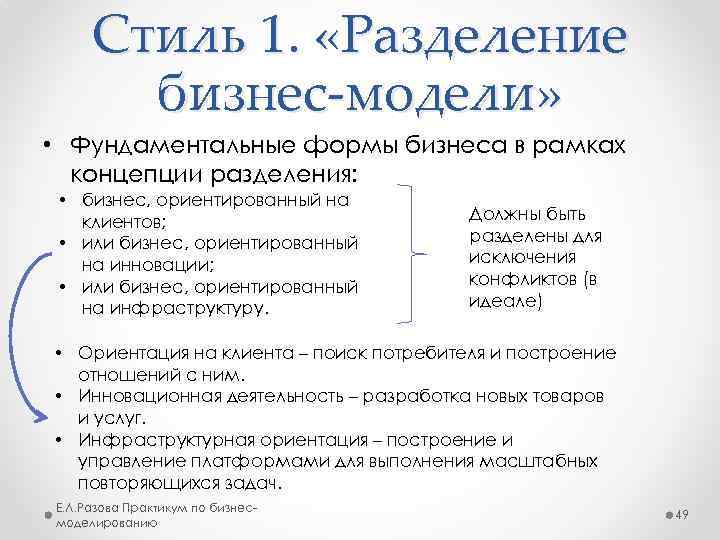 Стиль 1. «Разделение бизнес-модели»

• Фундаментальные формы бизнеса в рамках концепции разделения:

• бизнес, ориентированный на клиентов;
• или бизнес, ориентированный на инновации;
• или бизнес, ориентированный на инфраструктуру.

Должны быть разделены для исключения конфликтов (в идеале)

• Ориентация на клиента – поиск потребителя и построение отношений с ним.
• Инновационная деятельность – разработка новых товаров и услуг.
• Инфраструктурная ориентация – построение и управление платформами для выполнения масштабных повторяющихся задач.

Е.Л.Разова Практикум по бизнес-моделированию

49